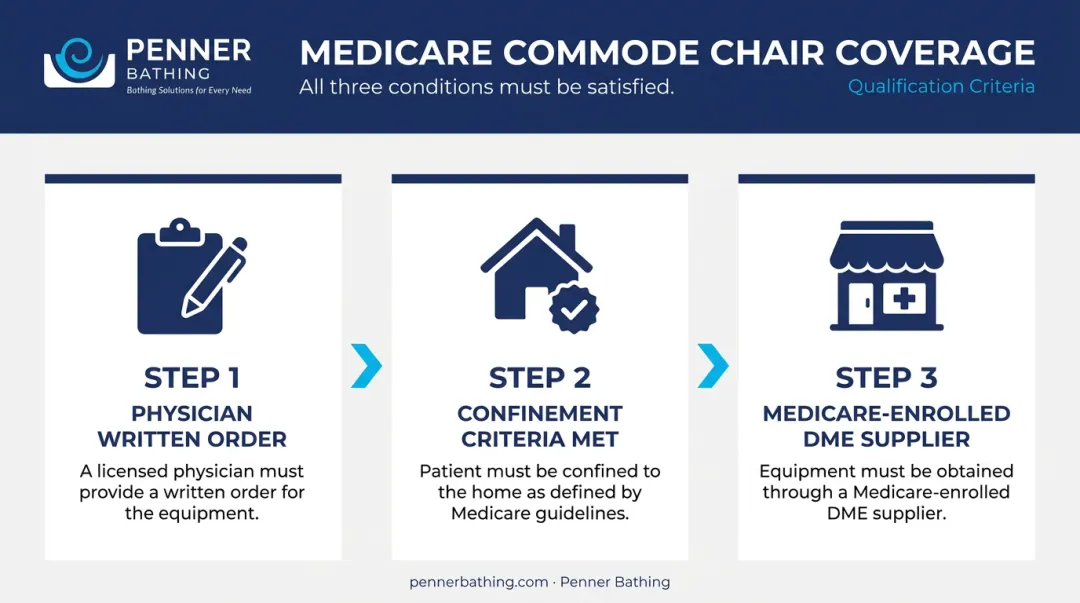 PENNER
BATHING
Bathing Solutions for Every Need

MEDICARE COMMODE CHAIR COVERAGE
All three conditions must be satisfied.
Qualification Criteria

STEP 1
PHYSICIAN WRITTEN ORDER
A licensed physician must provide a written order for the equipment.

STEP 2
CONFINEMENT CRITERIA MET
Patient must be confined to the home as defined by Medicare guidelines.

STEP 3
MEDICARE-ENROLLED DME SUPPLIER
Equipment must be obtained through a Medicare-enrolled DME supplier.

pennerbathing.com · Penner Bathing